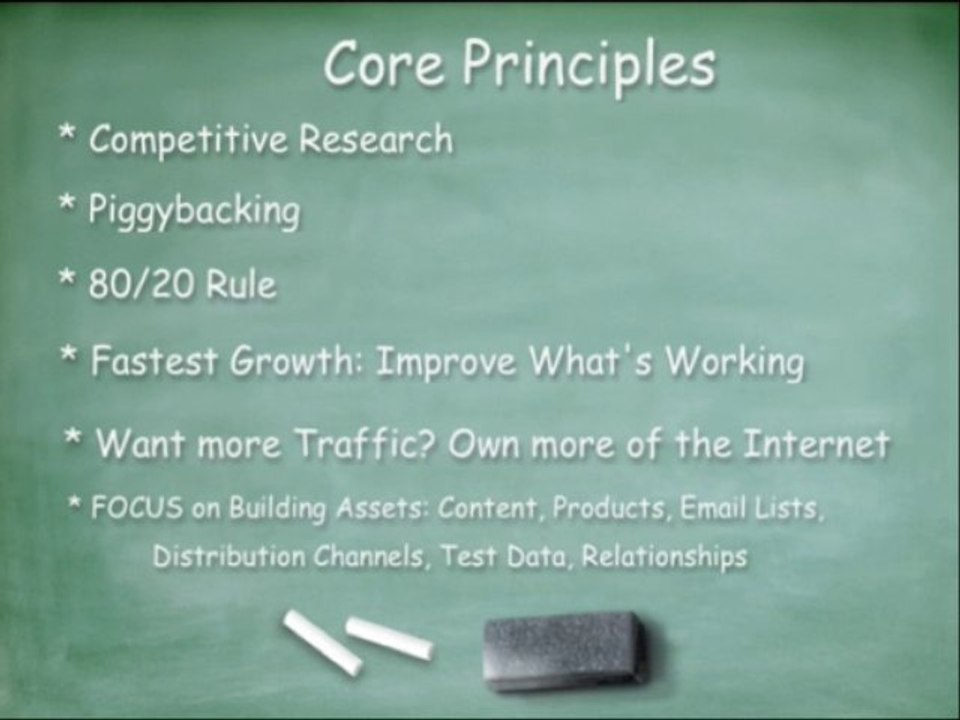 Core Principles

* Competitive Research

* Piggybacking

* 80/20 Rule

* Fastest Growth: Improve What's Working

* Want more Traffic? Own more of the Internet

* FOCUS on Building Assets: Content, Products, Email Lists, Distribution Channels, Test Data, Relationships